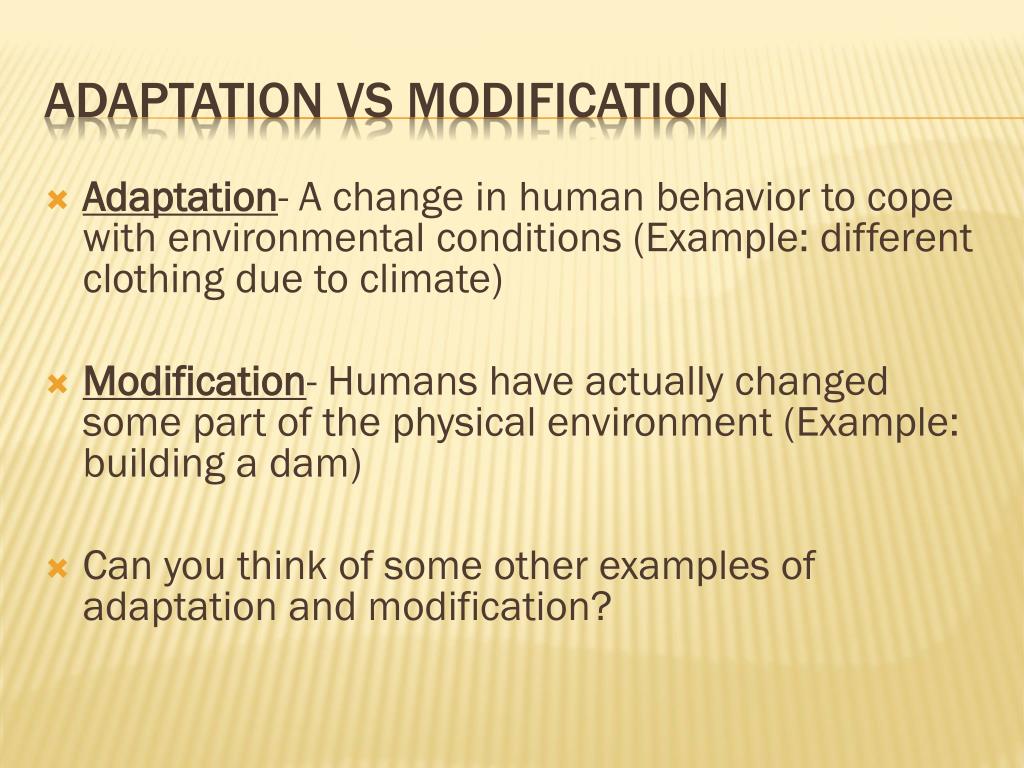 ADAPTATION VS MODIFICATION

Adaptation- A change in human behavior to cope with environmental conditions (Example: different clothing due to climate)

Modification- Humans have actually changed some part of the physical environment (Example: building a dam)

Can you think of some other examples of adaptation and modification?